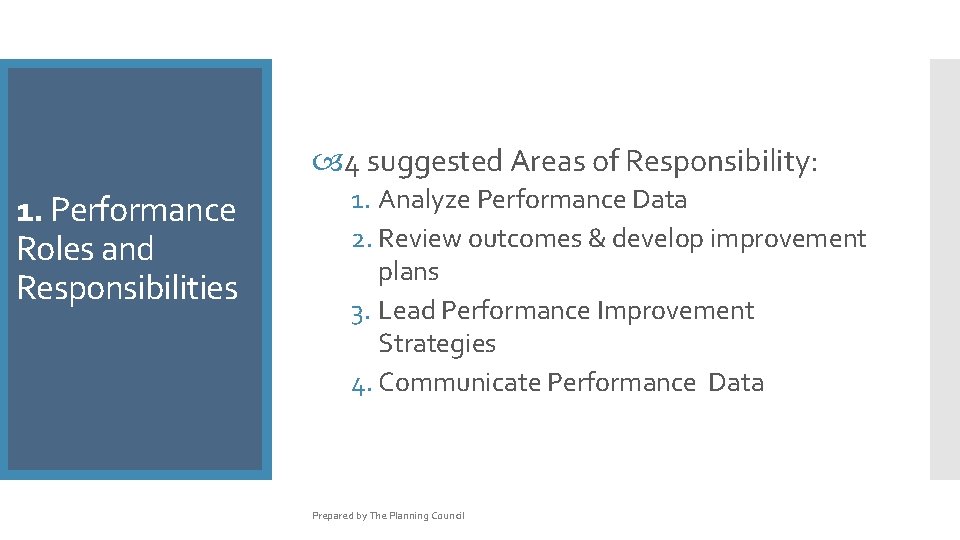 1. Performance Roles and Responsibilities

4 suggested Areas of Responsibility:
1. Analyze Performance Data
2. Review outcomes & develop improvement plans
3. Lead Performance Improvement Strategies
4. Communicate Performance Data

Prepared by The Planning Council